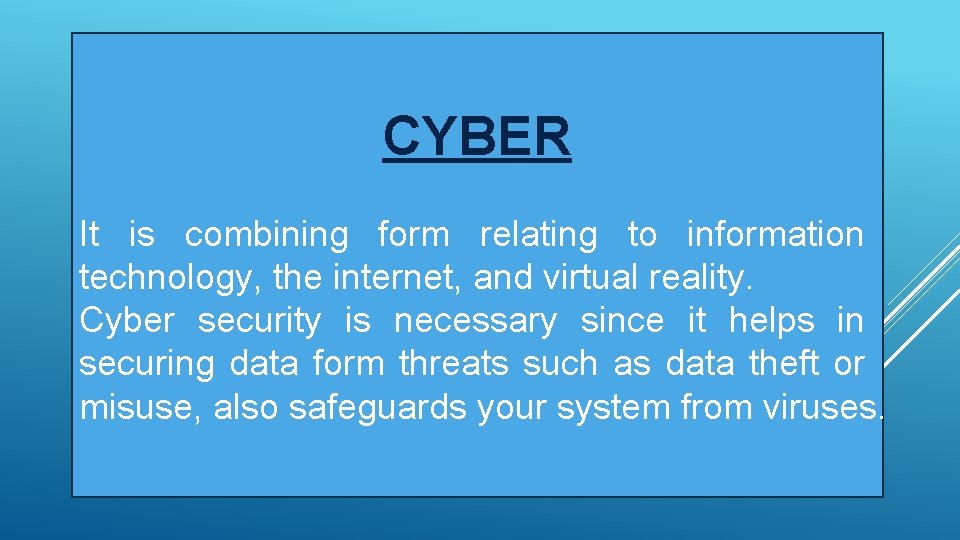 CYBER

It is combining form relating to information technology, the internet, and virtual reality.
Cyber security is necessary since it helps in securing data form threats such as data theft or misuse, also safeguards your system from viruses.